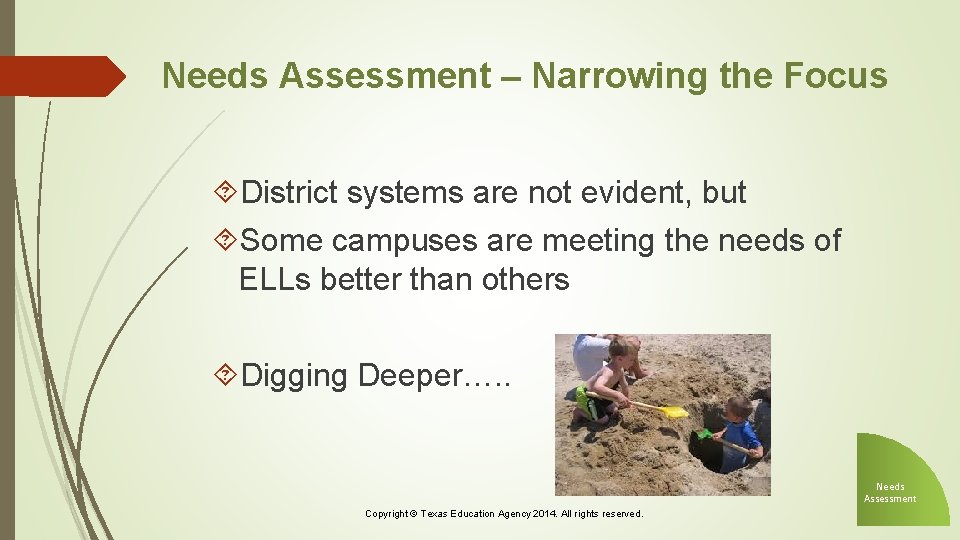 Needs Assessment – Narrowing the Focus

District systems are not evident, but

Some campuses are meeting the needs of ELLs better than others

Digging Deeper…..

Copyright © Texas Education Agency 2014. All rights reserved.

Needs Assessment